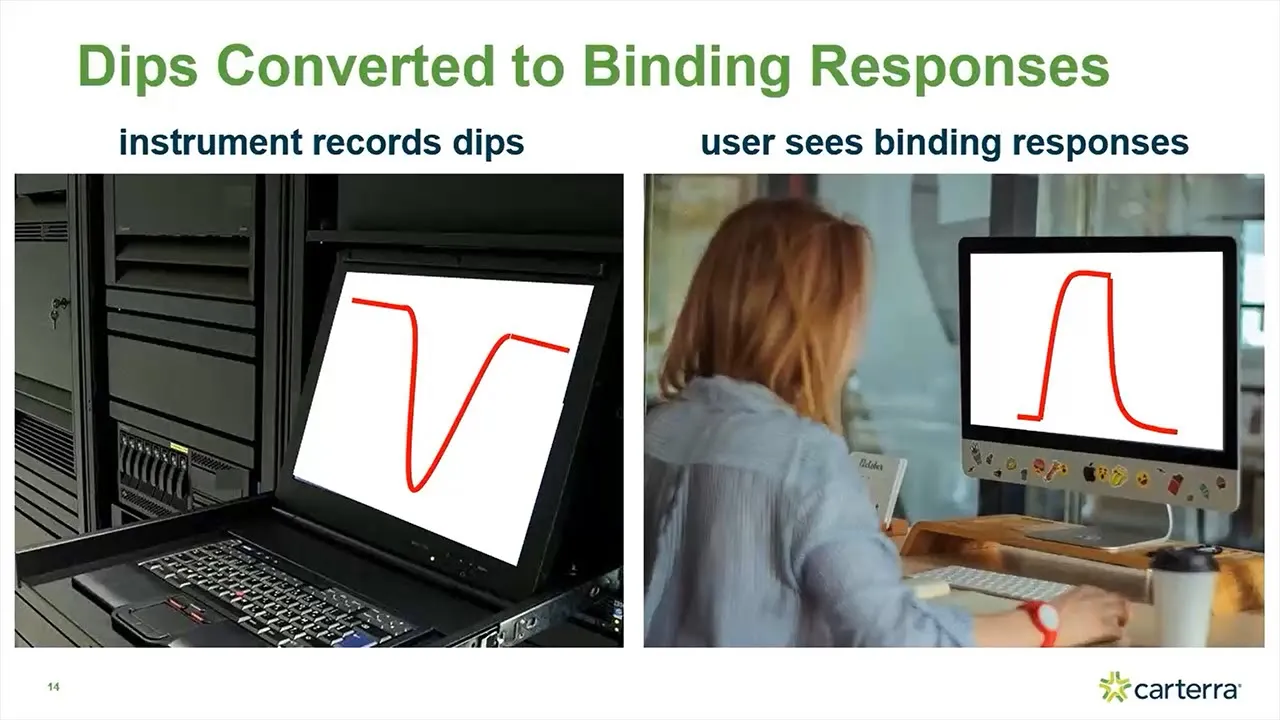 Dips Converted to Binding Responses

instrument records dips

user sees binding responses

14

carterra